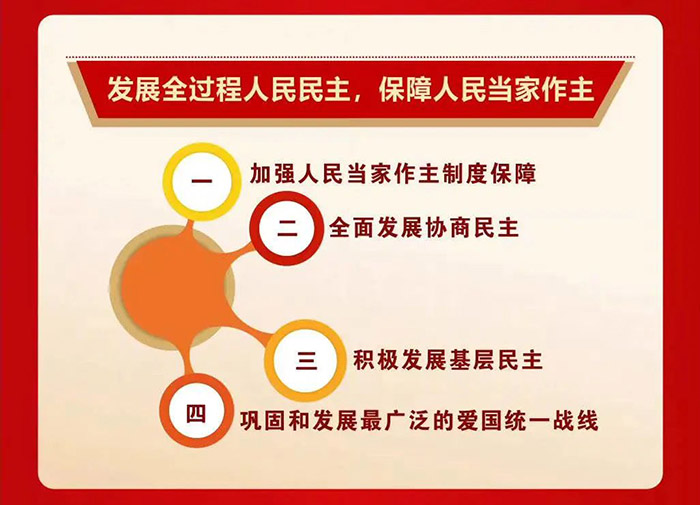 发展全过程人民民主，保障人民当家作主

一 加强人民当家作主制度保障

二 全面发展协商民主

三 积极发展基层民主

四 巩固和发展最广泛的爱国统一战线